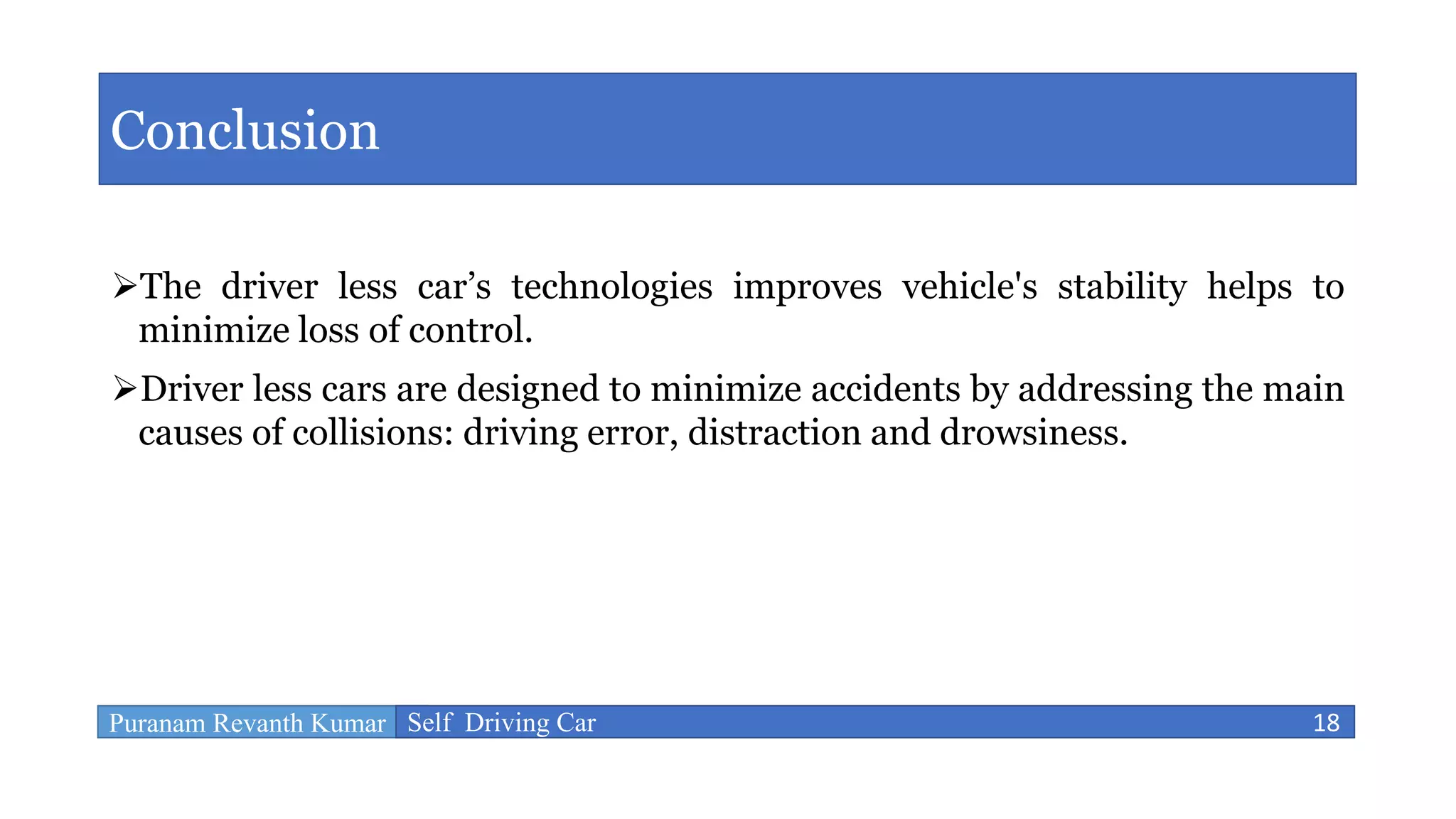 Conclusion

➢The driver less car’s technologies improves vehicle's stability helps to minimize loss of control.

➢Driver less cars are designed to minimize accidents by addressing the main causes of collisions: driving error, distraction and drowsiness.

Puranam Revanth Kumar Self Driving Car 18